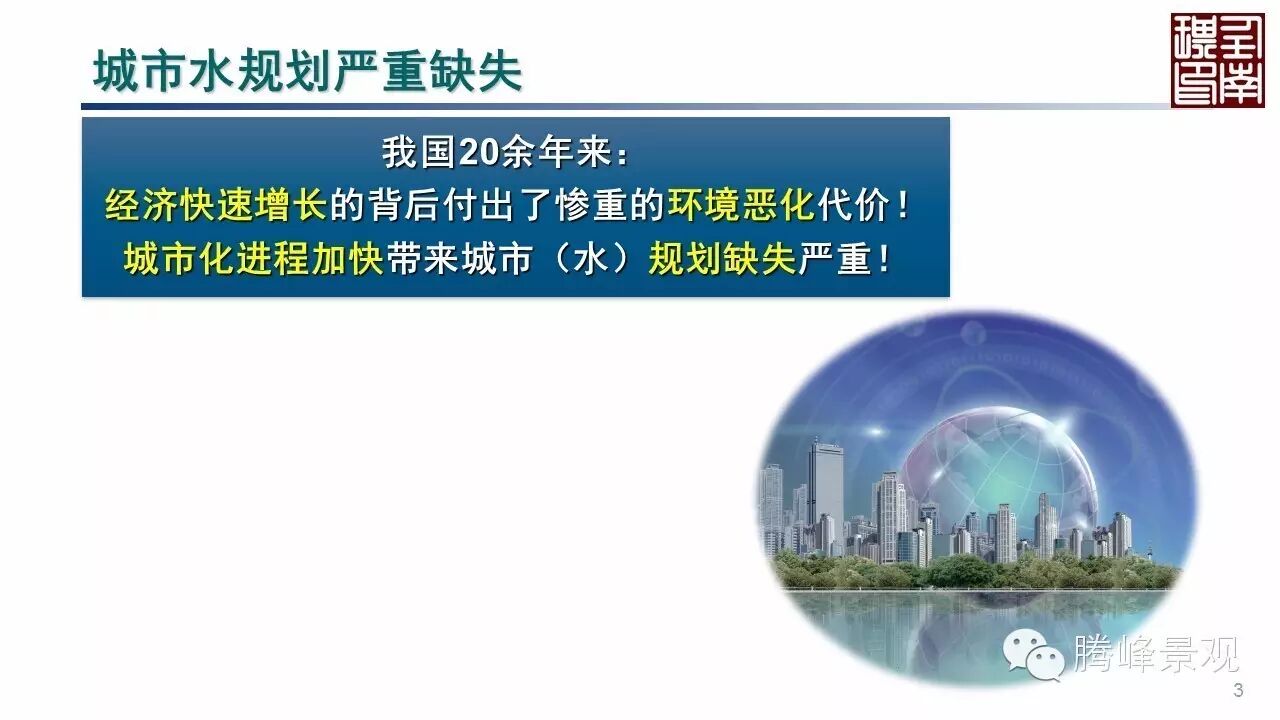 城市水规划严重缺失

我国20余年来：
经济快速增长的背后付出了惨重的环境恶化代价！
城市化进程加快带来城市（水）规划缺失严重！

腾峰景观

3